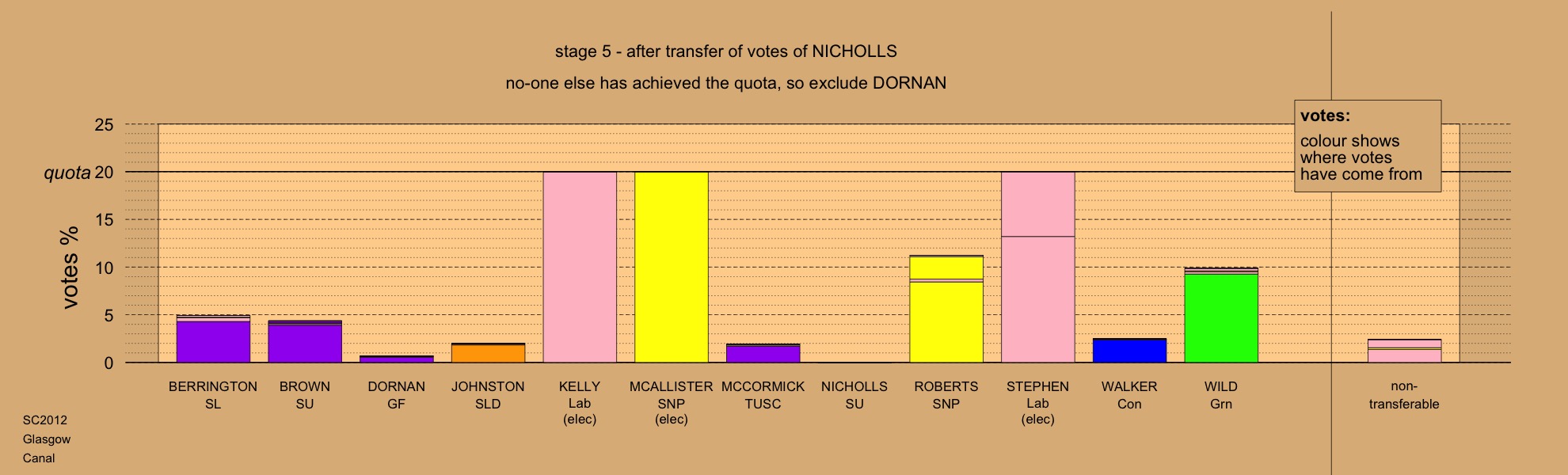 stage 5 - after transfer of votes of NICHOLLS

no-one else has achieved the quota, so exclude DORNAN

votes:
colour shows where votes have come from

votes %

25
quota 20
15
10
5
0

BERRINGTON SL
BROWN SU
DORNAN GF
JOHNSTON SLD
KELLY Lab (elec)
MCALLISTER SNP (elec)
MCCORMICK TUSC
NICHOLLS SU
ROBERTS SNP
STEPHEN Lab (elec)
WALKER Con
WILD Grn
non-transferable

SC2012
Glasgow
Canal